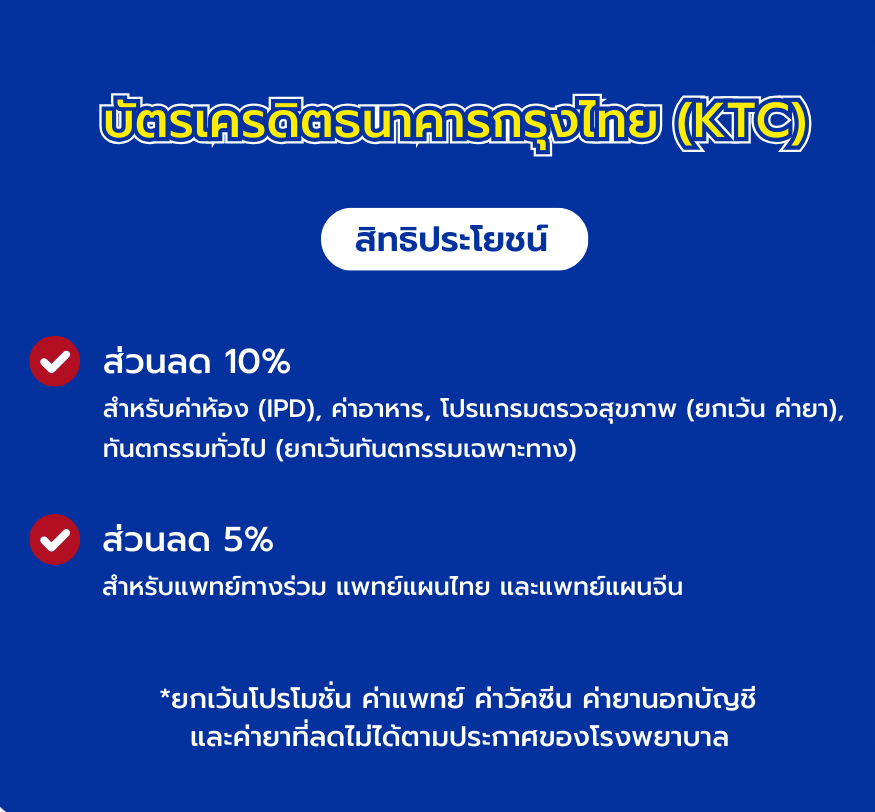 บัตรเครดิตธนาคารกรุงไทย (KTC)

สิทธิประโยชน์

ส่วนลด 10%
สำหรับค่าห้อง (IPD), ค่าอาหาร, โปรแกรมตรวจสุขภาพ (ยกเว้น ค่ายา), ทันตกรรมทั่วไป (ยกเว้นทันตกรรมเฉพาะทาง)

ส่วนลด 5%
สำหรับแพทย์ทางร่วม แพทย์แผนไทย และแพทย์แผนจีน

*ยกเว้นโปรโมชั่น ค่าแพทย์ ค่าวัคซีน ค่ายานอกบัญชี และค่ายาที่ลดไม่ได้ตามประกาศของโรงพยาบาล